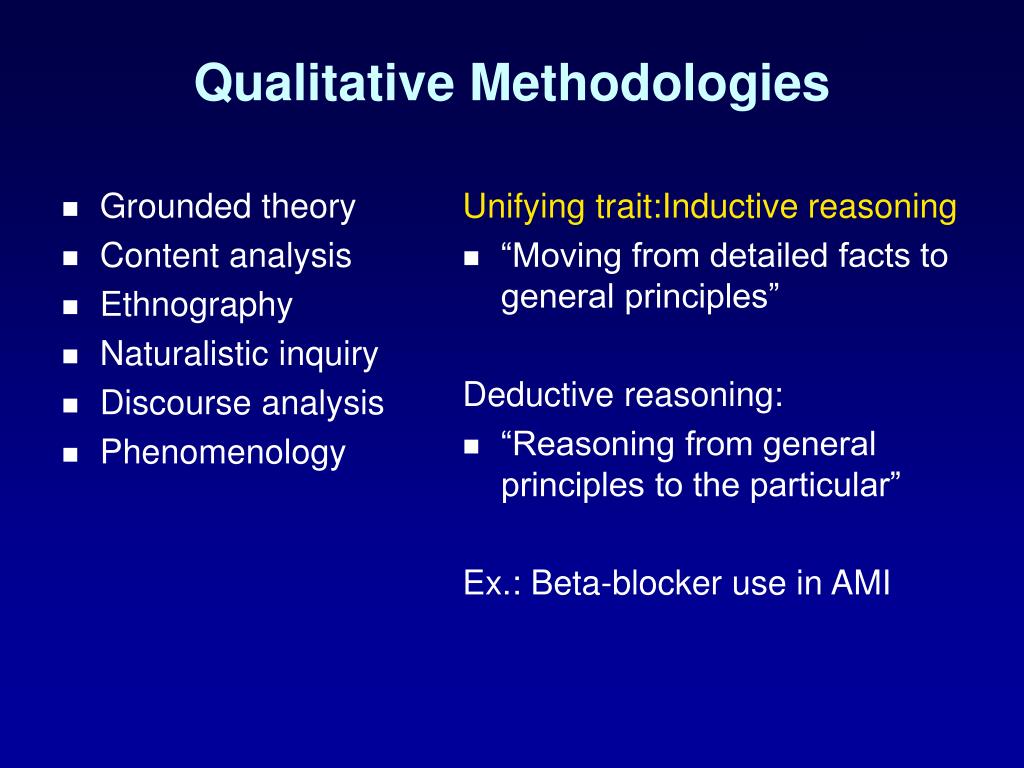 Qualitative Methodologies

- Grounded theory
- Content analysis
- Ethnography
- Naturalistic inquiry
- Discourse analysis
- Phenomenology

Unifying trait:Inductive reasoning
- “Moving from detailed facts to general principles”

Deductive reasoning:
- “Reasoning from general principles to the particular”

Ex.: Beta-blocker use in AMI